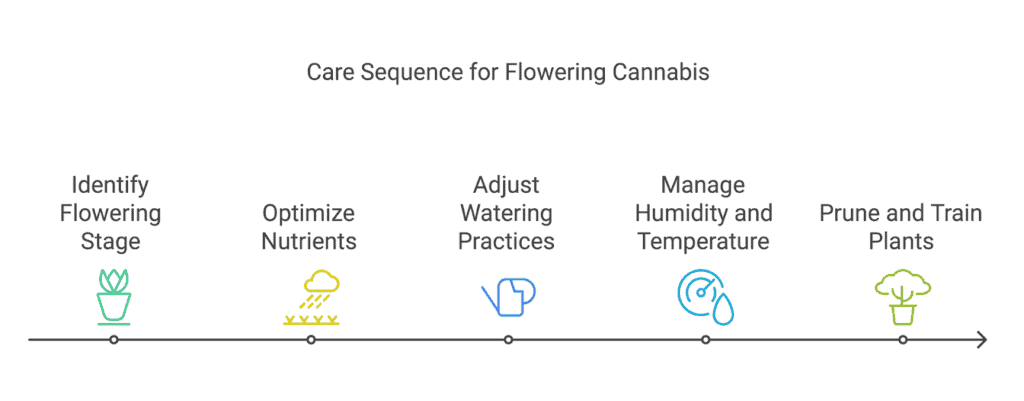 Care Sequence for Flowering Cannabis

Identify Flowering Stage

Optimize Nutrients

Adjust Watering Practices

Manage Humidity and Temperature

Prune and Train Plants